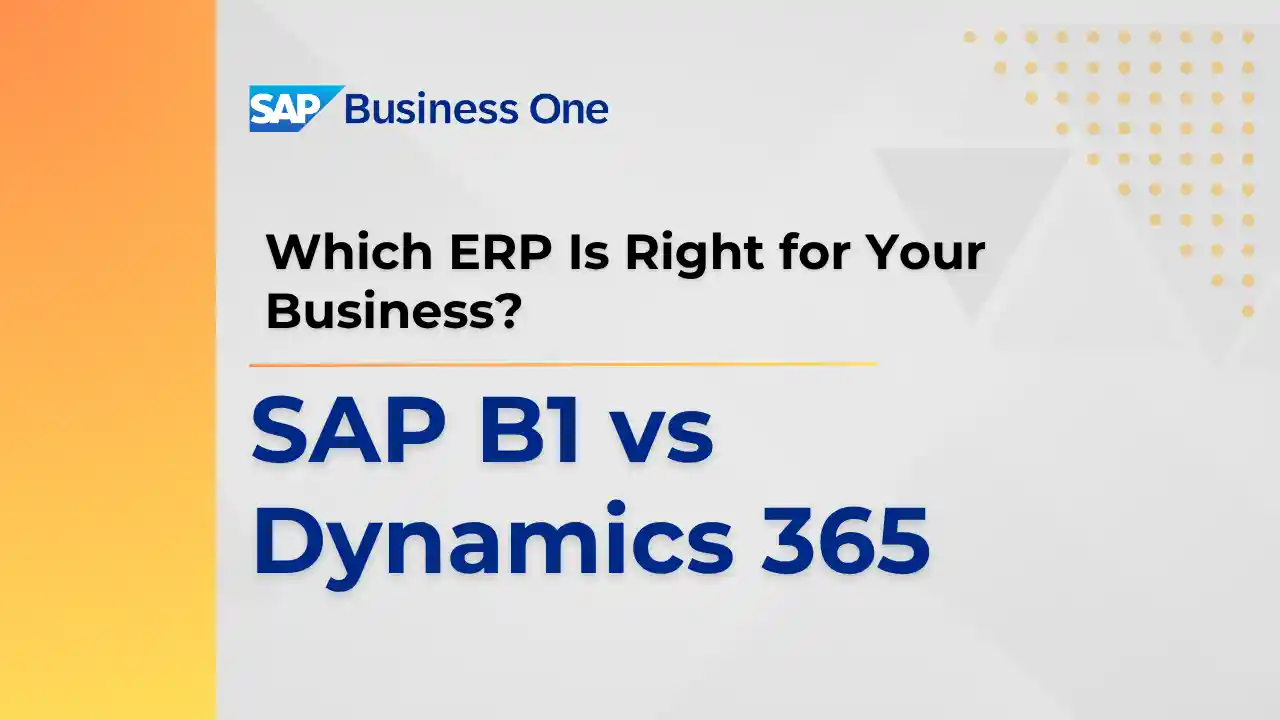 SAP Business One

Which ERP Is Right for Your Business?

SAP B1 vs Dynamics 365